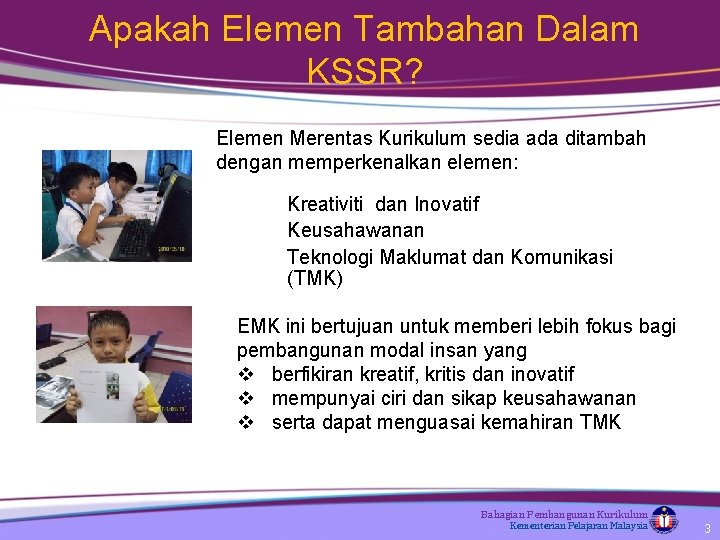 Apakah Elemen Tambahan Dalam KSSR?

Elemen Merentas Kurikulum sedia ada ditambah dengan memperkenalkan elemen:

Kreativiti dan Inovatif
Keusahawanan
Teknologi Maklumat dan Komunikasi (TMK)

EMK ini bertujuan untuk memberi lebih fokus bagi pembangunan modal insan yang
❖ berfikiran kreatif, kritis dan inovatif
❖ mempunyai ciri dan sikap keusahawanan
❖ serta dapat menguasai kemahiran TMK

Bahagian Pembangunan Kurikulum
Kementerian Pelajaran Malaysia

3